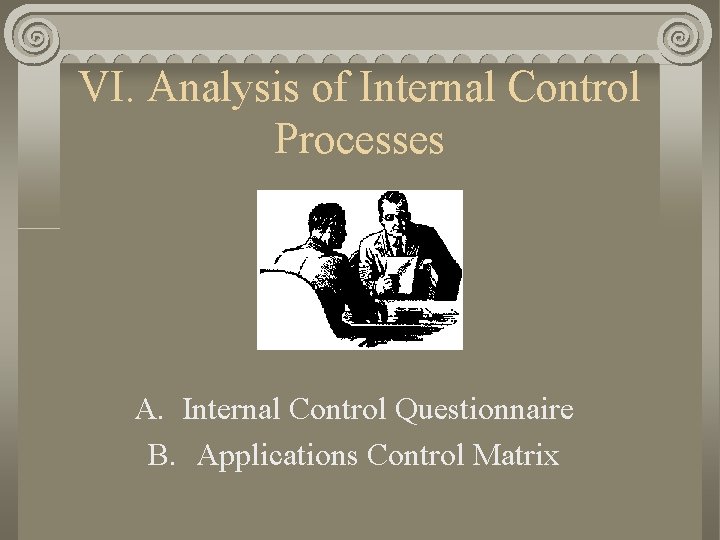 VI. Analysis of Internal Control Processes

A. Internal Control Questionnaire

B. Applications Control Matrix